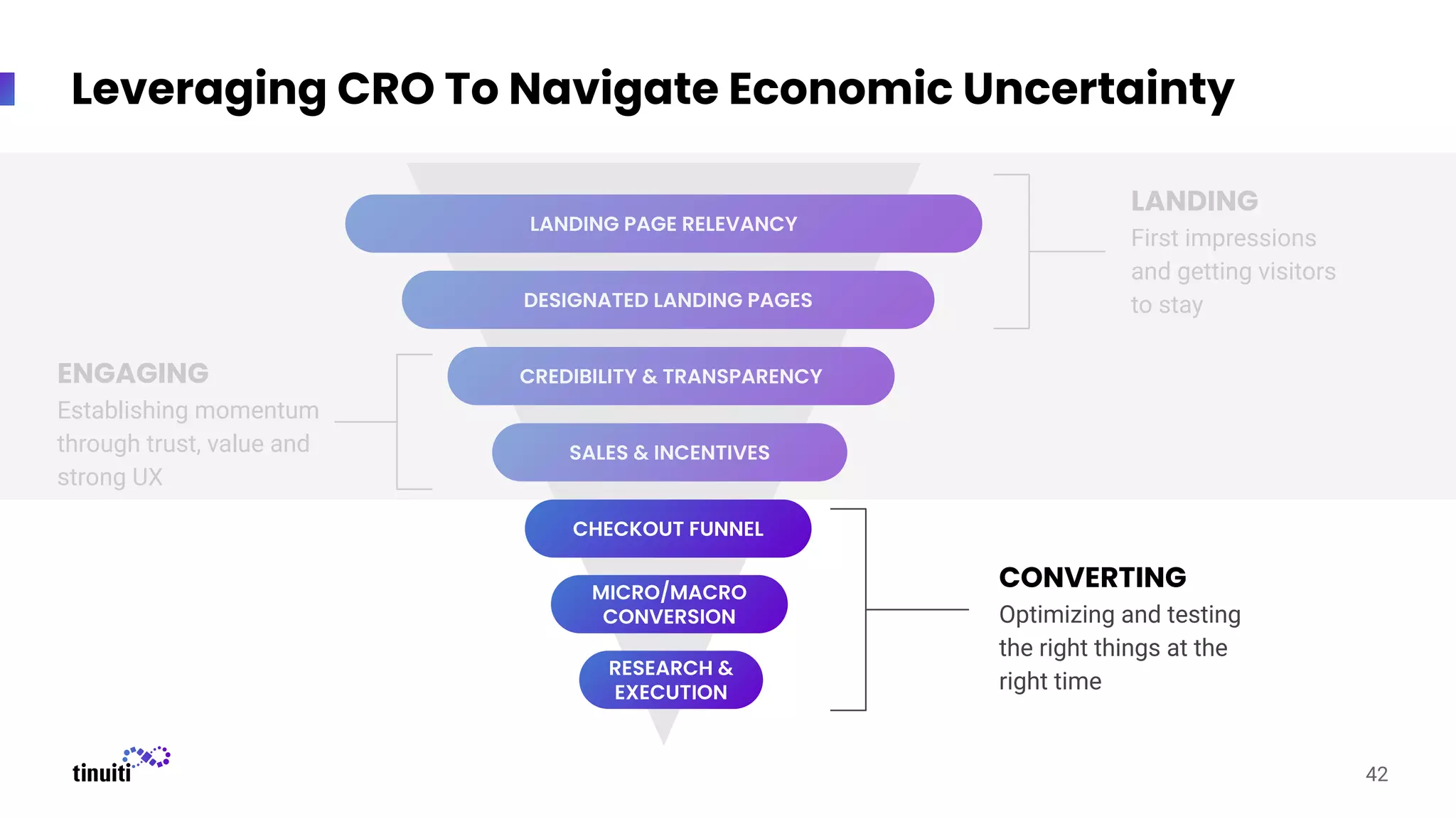 Leveraging CRO To Navigate Economic Uncertainty

LANDING PAGE RELEVANCY

DESIGNATED LANDING PAGES

CREDIBILITY & TRANSPARENCY

SALES & INCENTIVES

CHECKOUT FUNNEL

MICRO/MACRO CONVERSION

RESEARCH & EXECUTION

LANDING
First impressions and getting visitors to stay

ENGAGING
Establishing momentum through trust, value and strong UX

CONVERTING
Optimizing and testing the right things at the right time

tinuiti

42